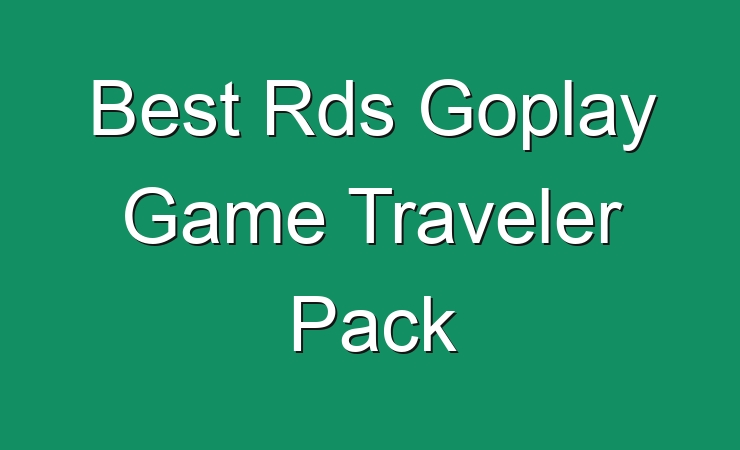 Best Rds Goplay Game Traveler Pack